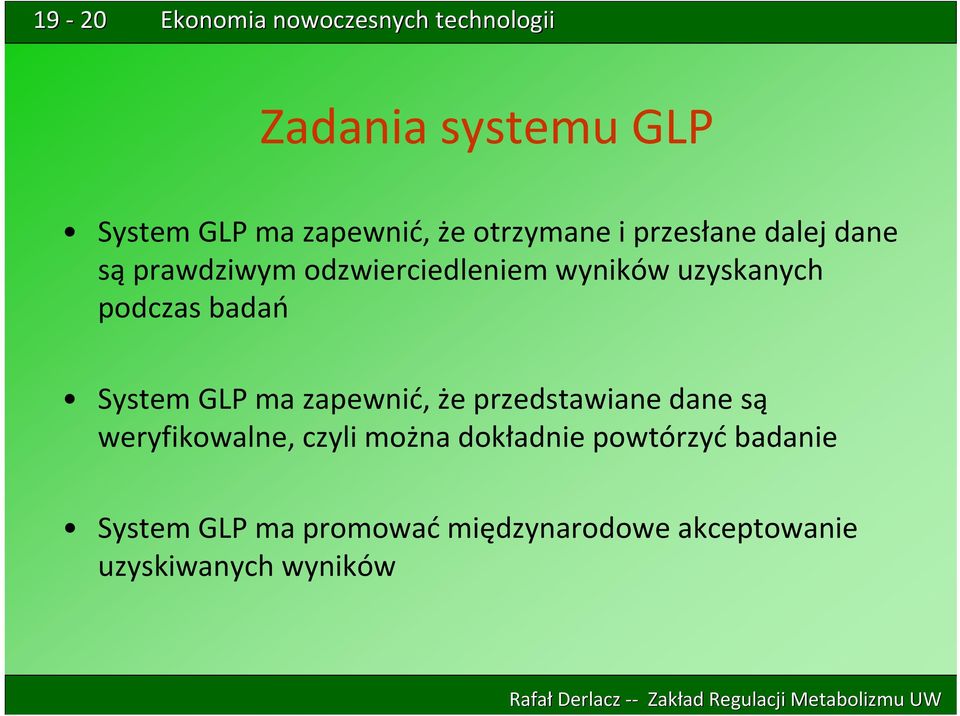 19 - 20 Ekonomia nowoczesnych technologii

Zadania systemu GLP

• System GLP ma zapewnić, że otrzymane i przesłane dalej dane są prawdziwym odzwierciedleniem wyników uzyskanych podczas badań

• System GLP ma zapewnić, że przedstawiane dane są weryfikowalne, czyli można dokładnie powtórzyć badanie

• System GLP ma promować międzynarodowe akceptowanie uzyskiwanych wyników

Rafał Derlacz -- Zakład Regulacji Metabolizmu UW